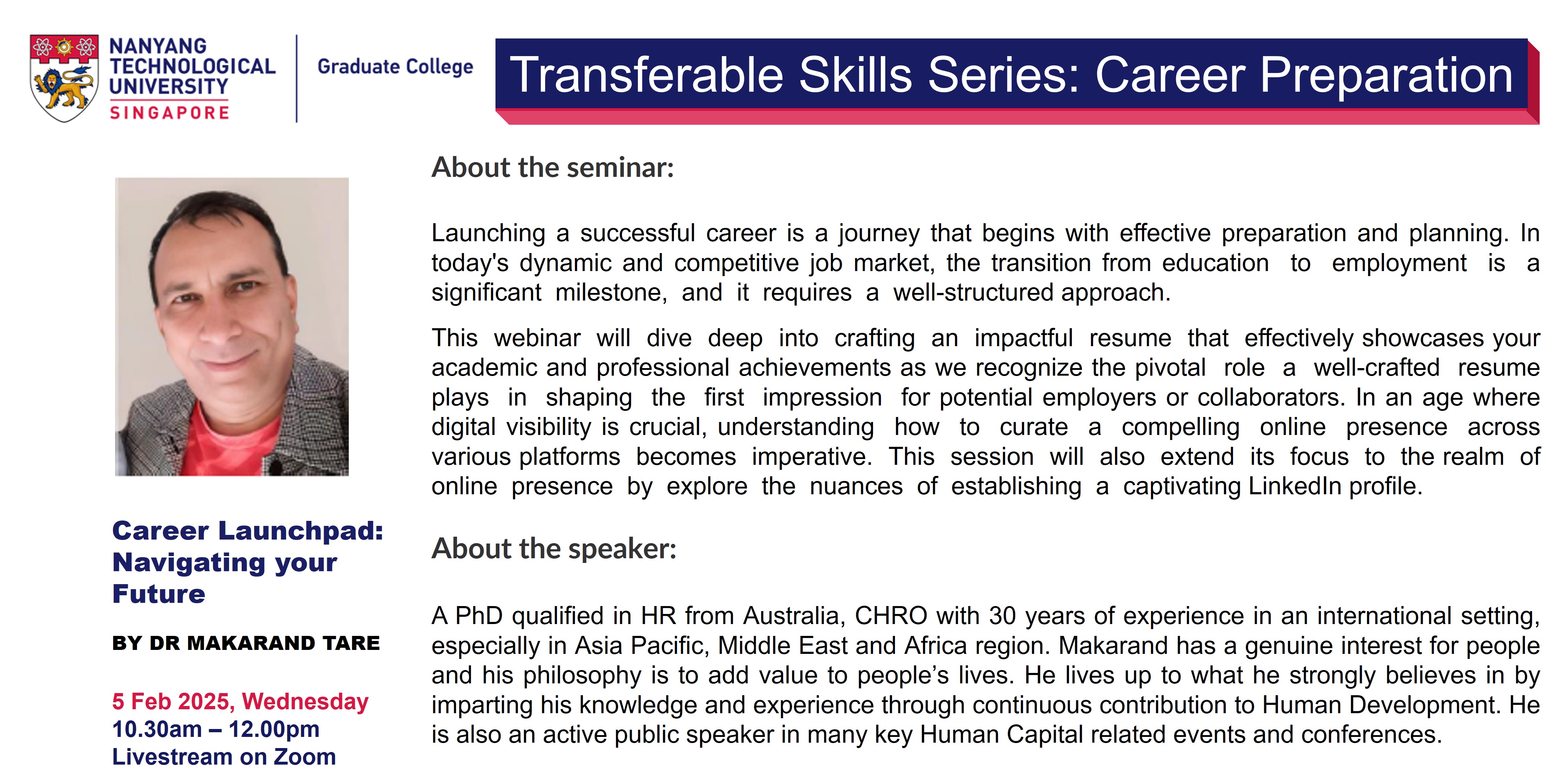 NANYANG TECHNOLOGICAL UNIVERSITY SINGAPORE

Graduate College

Transferable Skills Series: Career Preparation

Career Launchpad: Navigating your Future

BY DR MAKARAND TARE

5 Feb 2025, Wednesday
10.30am – 12.00pm
Livestream on Zoom

About the seminar:

Launching a successful career is a journey that begins with effective preparation and planning. In today's dynamic and competitive job market, the transition from education to employment is a significant milestone, and it requires a well-structured approach.

This webinar will dive deep into crafting an impactful resume that effectively showcases your academic and professional achievements as we recognize the pivotal role a well-crafted resume plays in shaping the first impression for potential employers or collaborators. In an age where digital visibility is crucial, understanding how to curate a compelling online presence across various platforms becomes imperative. This session will also extend its focus to the realm of online presence by explore the nuances of establishing a captivating LinkedIn profile.

About the speaker:

A PhD qualified in HR from Australia, CHRO with 30 years of experience in an international setting, especially in Asia Pacific, Middle East and Africa region. Makarand has a genuine interest for people and his philosophy is to add value to people's lives. He lives up to what he strongly believes in by imparting his knowledge and experience through continuous contribution to Human Development. He is also an active public speaker in many key Human Capital related events and conferences.